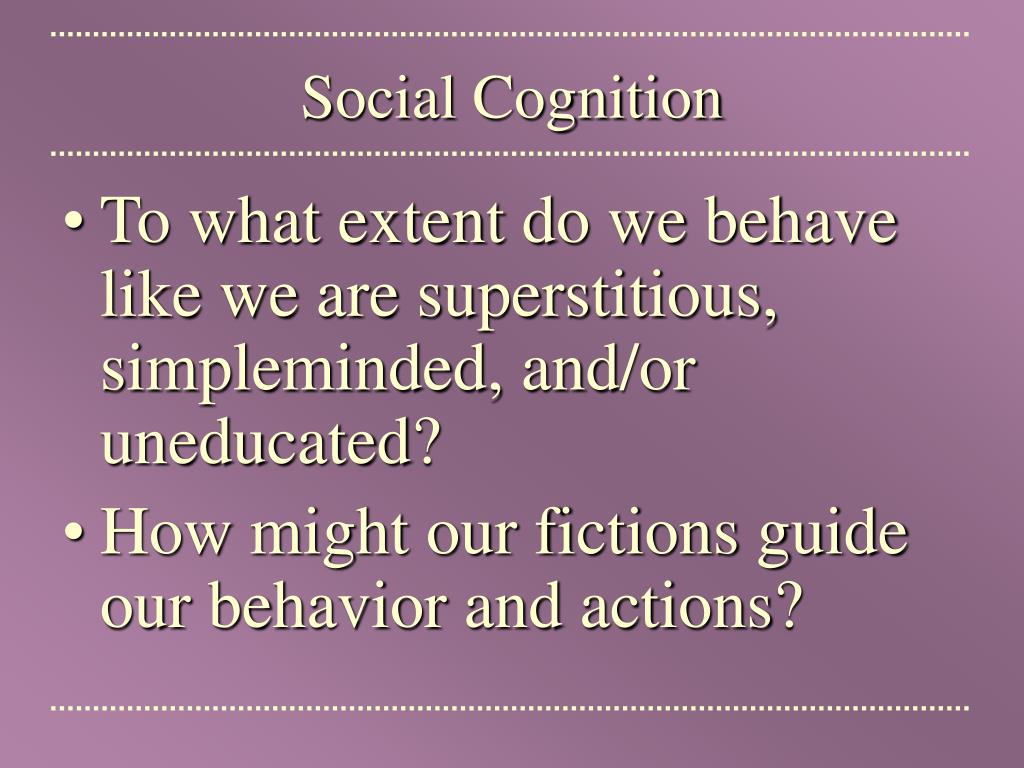 Social Cognition

• To what extent do we behave like we are superstitious, simpleminded, and/or uneducated?

• How might our fictions guide our behavior and actions?